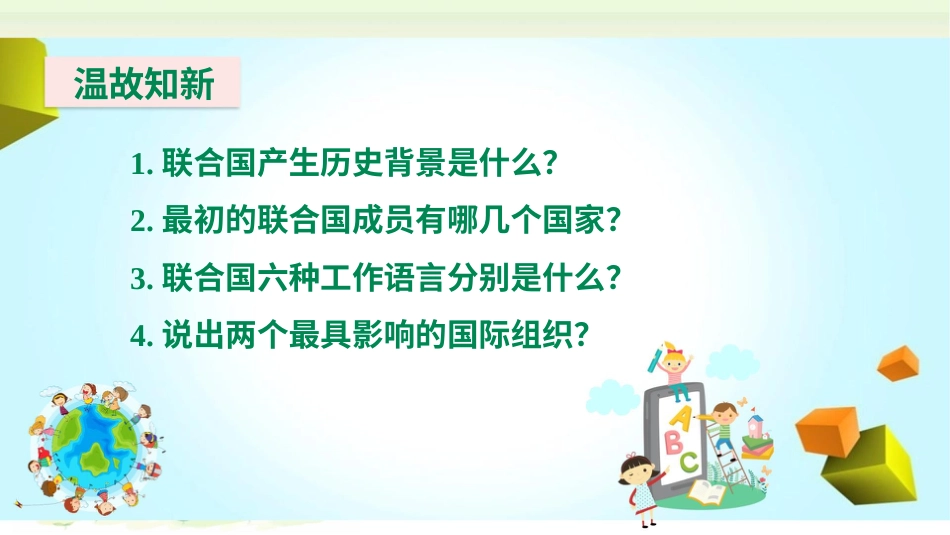 温故知新

1. 联合国产生历史背景是什么?

2. 最初的联合国成员有哪几个国家?

3. 联合国六种工作语言分别是什么?

4. 说出两个最具影响的国际组织?

A
B
C